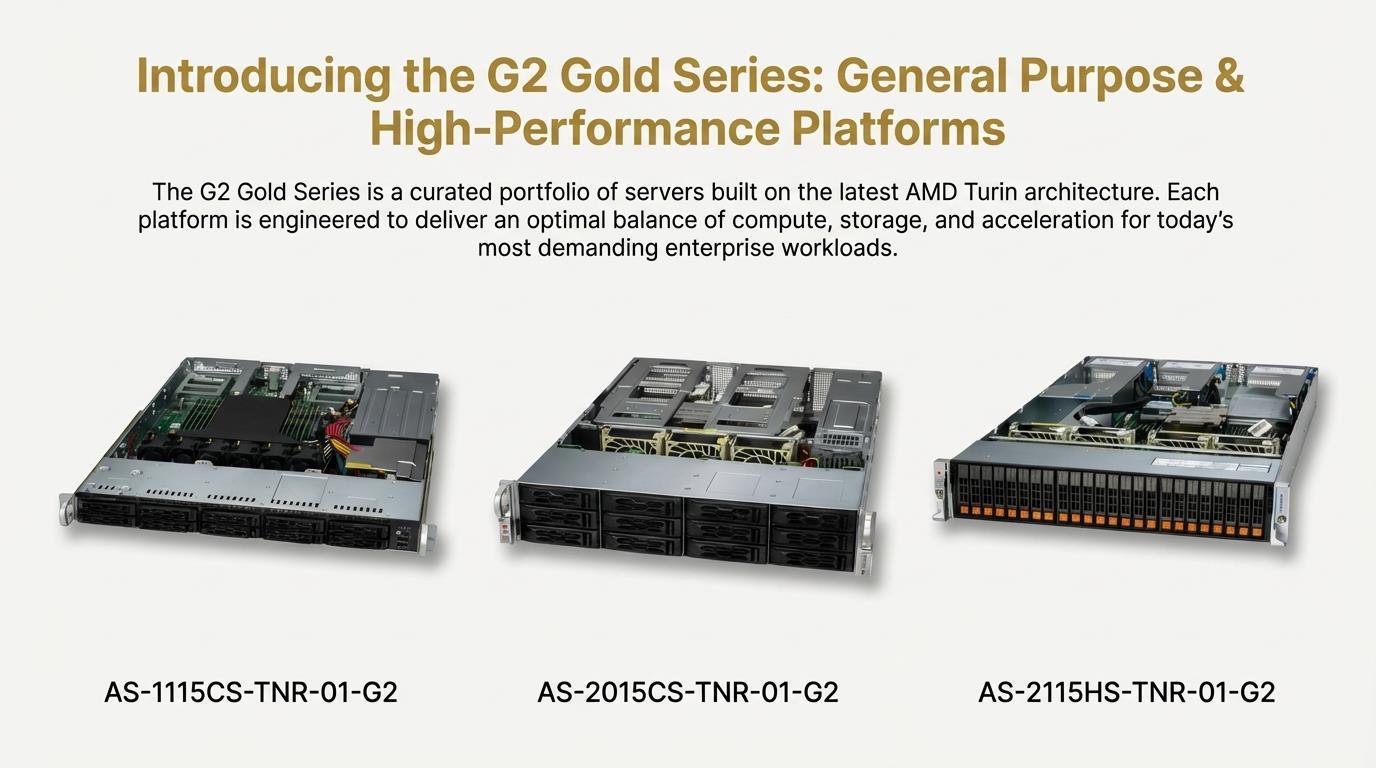 Introducing the G2 Gold Series: General Purpose & High-Performance Platforms

The G2 Gold Series is a curated portfolio of servers built on the latest AMD Turin architecture. Each platform is engineered to deliver an optimal balance of compute, storage, and acceleration for today's most demanding enterprise workloads.

AS-1115CS-TNR-01-G2

AS-2015CS-TNR-01-G2

AS-2115HS-TNR-01-G2